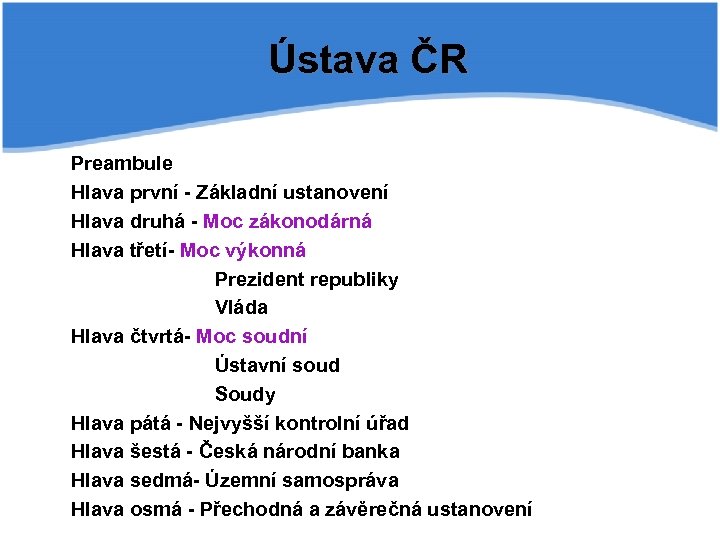 Ústava ČR

Preambule
Hlava první - Základní ustanovení
Hlava druhá - Moc zákonodárná
Hlava třetí- Moc výkonná
Prezident republiky
Vláda
Hlava čtvrtá- Moc soudní
Ústavní soud
Soudy
Hlava pátá - Nejvyšší kontrolní úřad
Hlava šestá - Česká národní banka
Hlava sedmá- Územní samospráva
Hlava osmá - Přechodná a závěrečná ustanovení